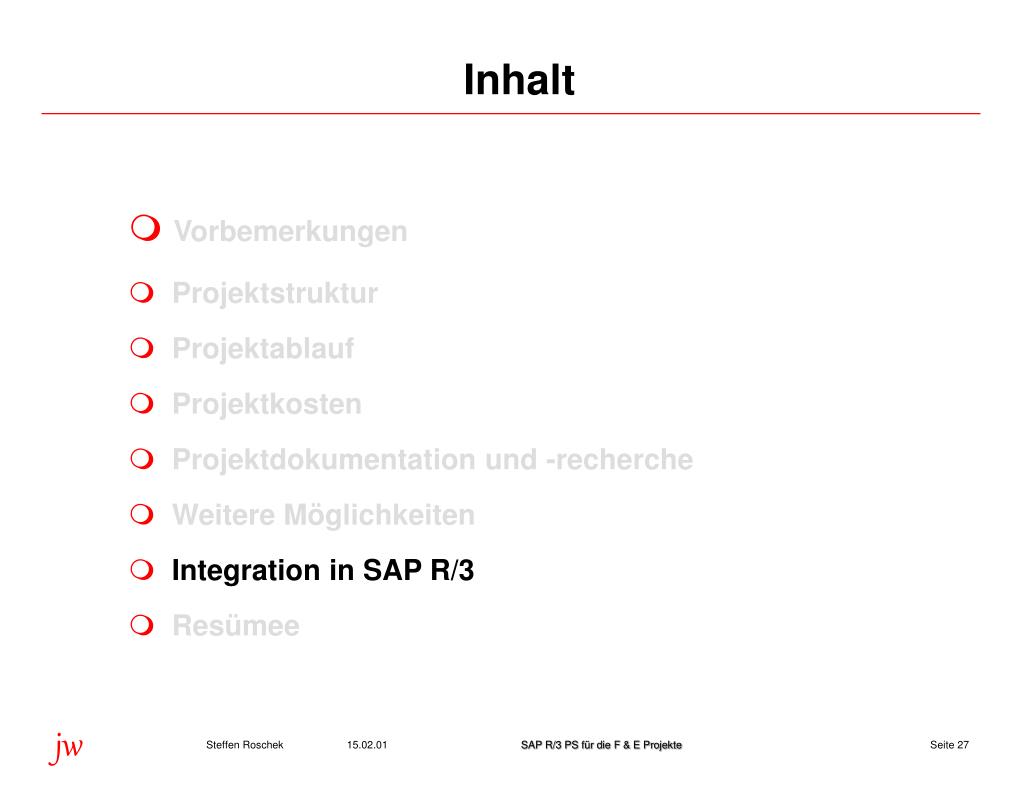 Inhalt

Vorbemerkungen

Projektstruktur

Projektablauf

Projektkosten

Projektdokumentation und -recherche

Weitere Möglichkeiten

Integration in SAP R/3

Resümee

jw

Steffen Roschek 15.02.01 SAP R/3 PS für die F & E Projekte Seite 27